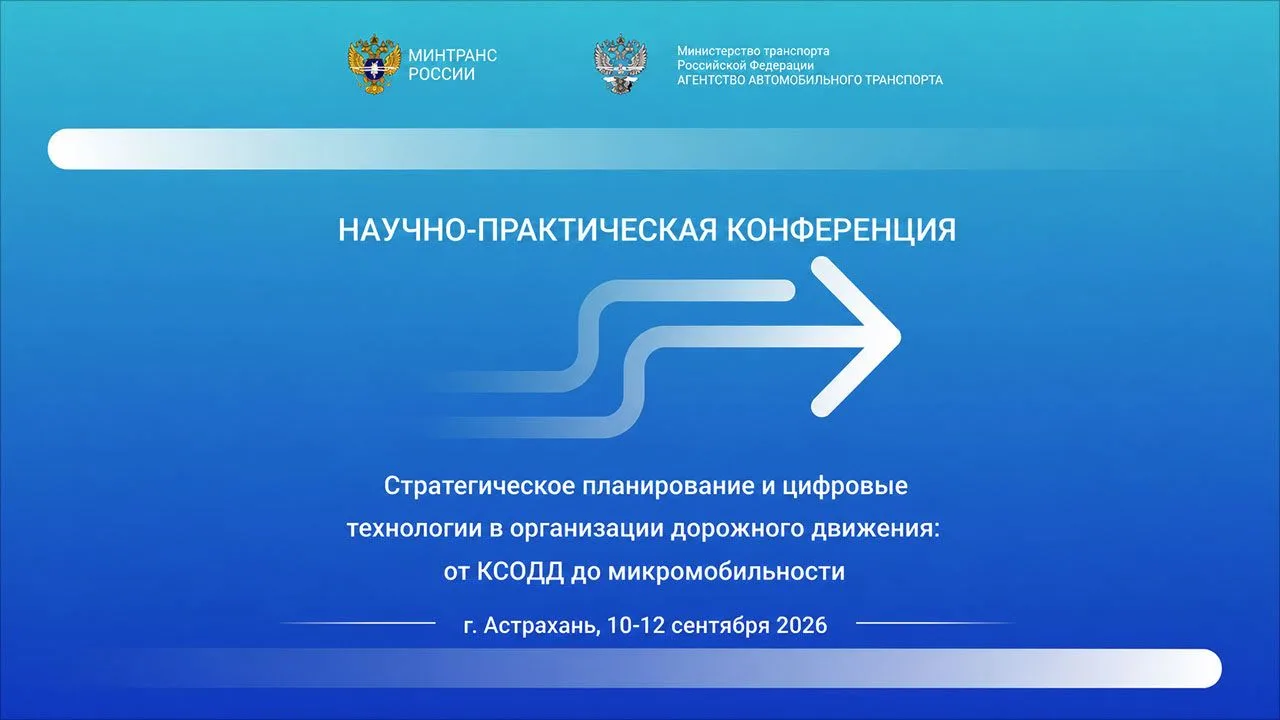 МИНТРАНС
РОССИИ

Министерство транспорта
Российской Федерации
АГЕНТСТВО АВТОМОБИЛЬНОГО ТРАНСПОРТА

НАУЧНО-ПРАКТИЧЕСКАЯ КОНФЕРЕНЦИЯ

Стратегическое планирование и цифровые технологии в организации дорожного движения: от КСОДД до микромобильности

г. Астрахань, 10-12 сентября 2026